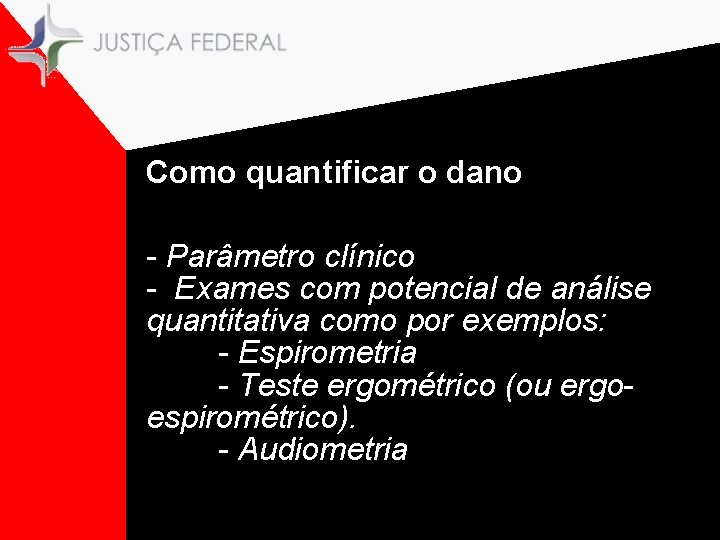 JUSTIÇA FEDERAL

Como quantificar o dano

- Parâmetro clínico
- Exames com potencial de análise quantitativa como por exemplos:
- Espirometria
- Teste ergométrico (ou ergo-espirométrico).
- Audiometria